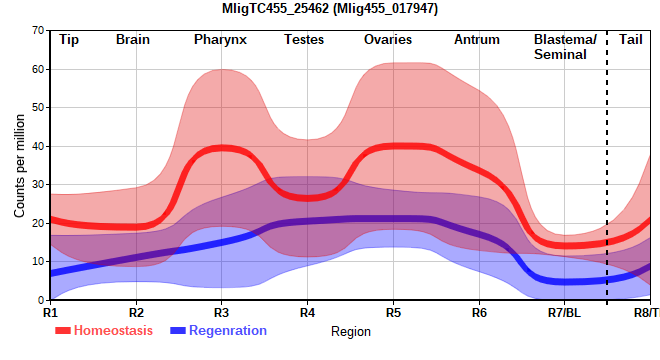 MligTC455_25462 (Mlig455_017947)

Tip
Brain
Pharynx
Testes
Ovaries
Antrum
Blastema/ Seminal
Tail

Counts per million

70
60
50
40
30
20
10
0

R1
R2
R3
R4
R5
R6
R7/BL
R8/T

Homeostasis
Regenration
Region